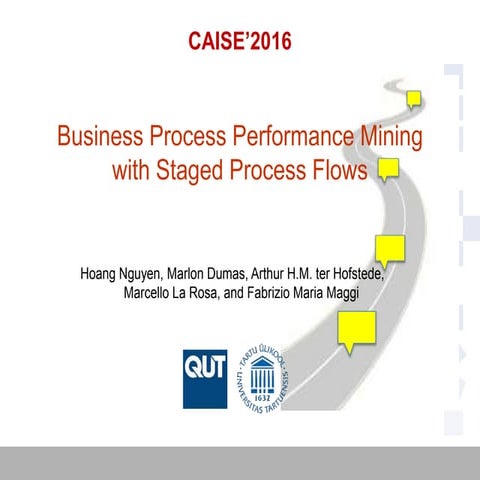 CAISE'2016

Business Process Performance Mining with Staged Process Flows

Hoang Nguyen, Marlon Dumas, Arthur H.M. ter Hofstede, Marcello La Rosa, and Fabrizio Maria Maggi

QUT

TARTU ÜLIKOOL UNIVERSITAS TARTUENSIS 1632